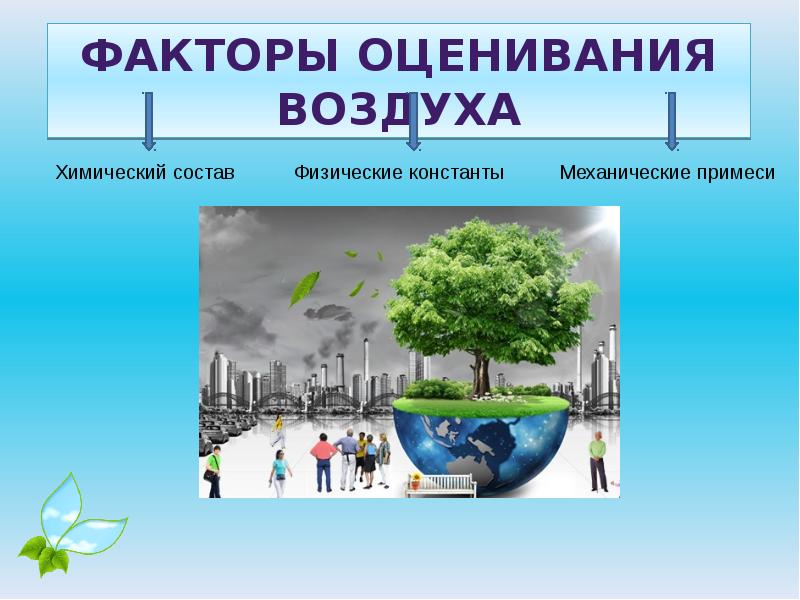 ФАКТОРЫ ОЦЕНИВАНИЯ ВОЗДУХА

Химический состав

Физические константы

Механические примеси